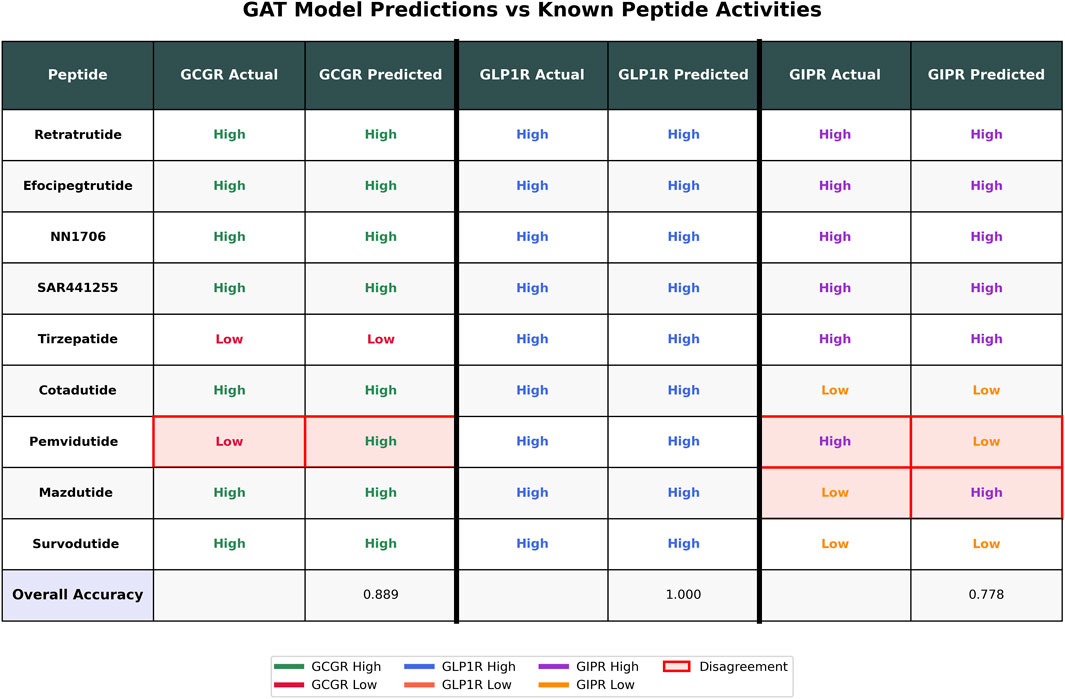 GAT Model Predictions vs Known Peptide Activities

| Peptide | GCGR Actual | GCGR Predicted | GLP1R Actual | GLP1R Predicted | GIPR Actual | GIPR Predicted |
|---|---|---|---|---|---|---|
| Retratrutide | High | High | High | High | High | High |
| Efocipegtrutide | High | High | High | High | High | High |
| NN1706 | High | High | High | High | High | High |
| SAR441255 | High | High | High | High | High | High |
| Tirzepatide | Low | Low | High | High | High | High |
| Cotadutide | High | High | High | High | Low | Low |
| Pemvidutide | Low | High | High | High | High | Low |
| Mazdutide | High | High | High | High | Low | High |
| Survodutide | High | High | High | High | Low | Low |
| Overall Accuracy | | 0.889 | | 1.000 | | 0.778 |

GCGR High
GCGR Low
GLP1R High
GLP1R Low
GIPR High
GIPR Low
Disagreement